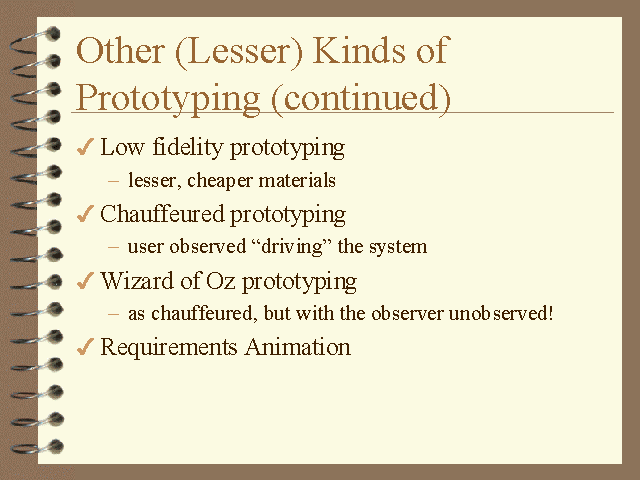 Other (Lesser) Kinds of Prototyping (continued)

✓ Low fidelity prototyping
– lesser, cheaper materials

✓ Chauffeured prototyping
– user observed “driving” the system

✓ Wizard of Oz prototyping
– as chauffeured, but with the observer unobserved!

✓ Requirements Animation